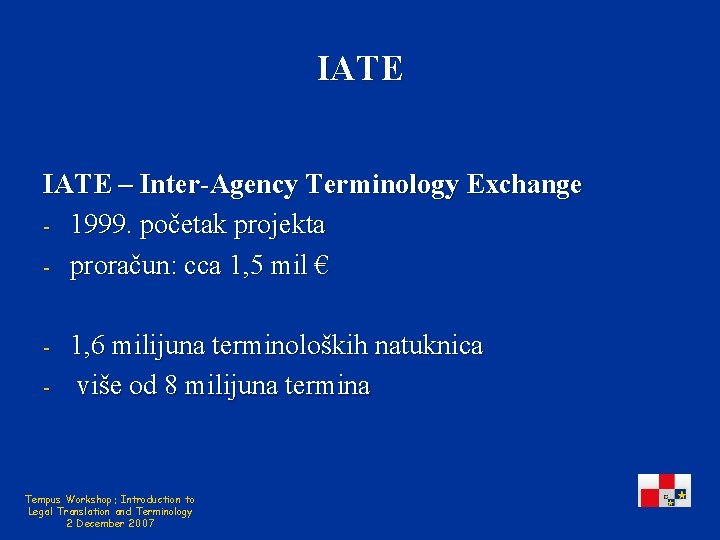 IATE

IATE – Inter-Agency Terminology Exchange
- 1999. početak projekta
- proračun: cca 1,5 mil €

- 1,6 milijuna terminoloških natuknica
- više od 8 milijuna termina

Tempus Workshop: Introduction to Legal Translation and Terminology
2 December 2007